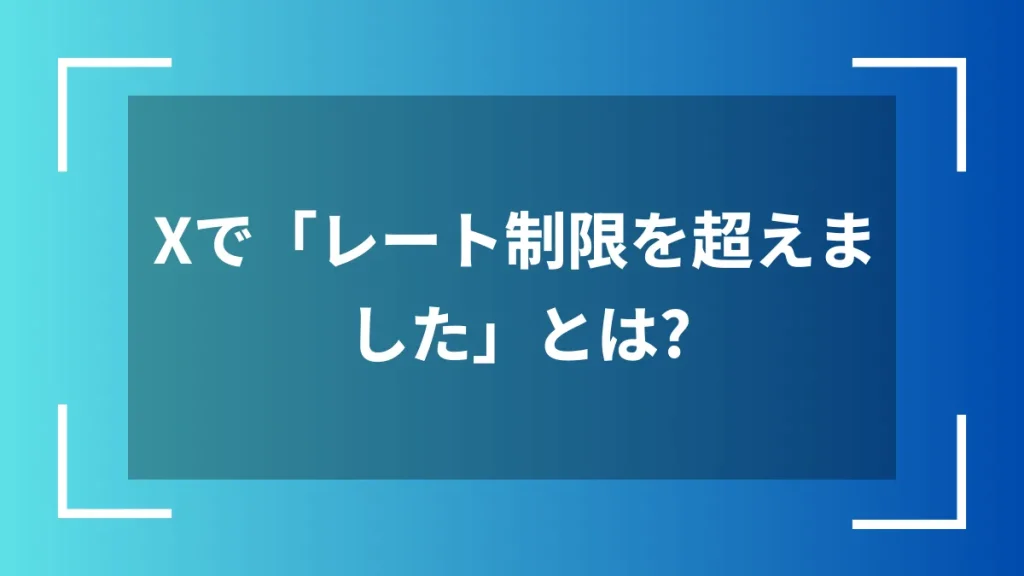 Xで「レート制限を超えました」とは?